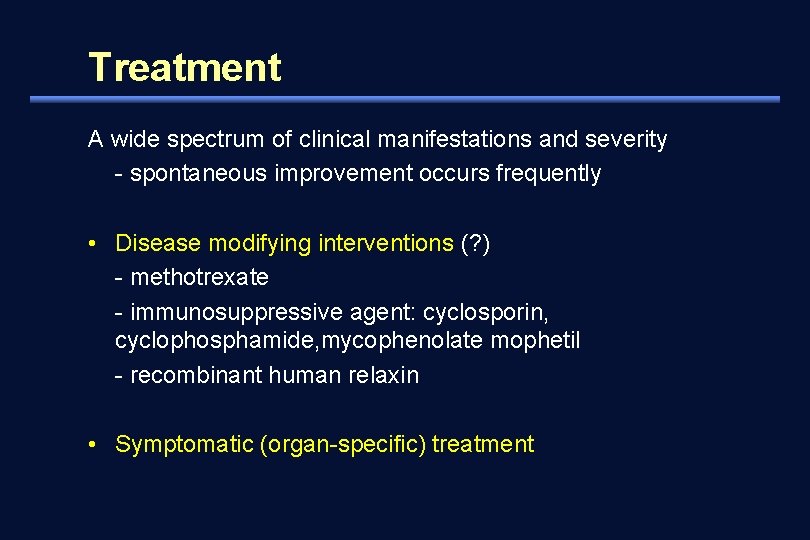 Treatment

A wide spectrum of clinical manifestations and severity
- spontaneous improvement occurs frequently

• Disease modifying interventions (?)
- methotrexate
- immunosuppressive agent: cyclosporin, cyclophosphamide,mycophenolate mophetil
- recombinant human relaxin

• Symptomatic (organ-specific) treatment